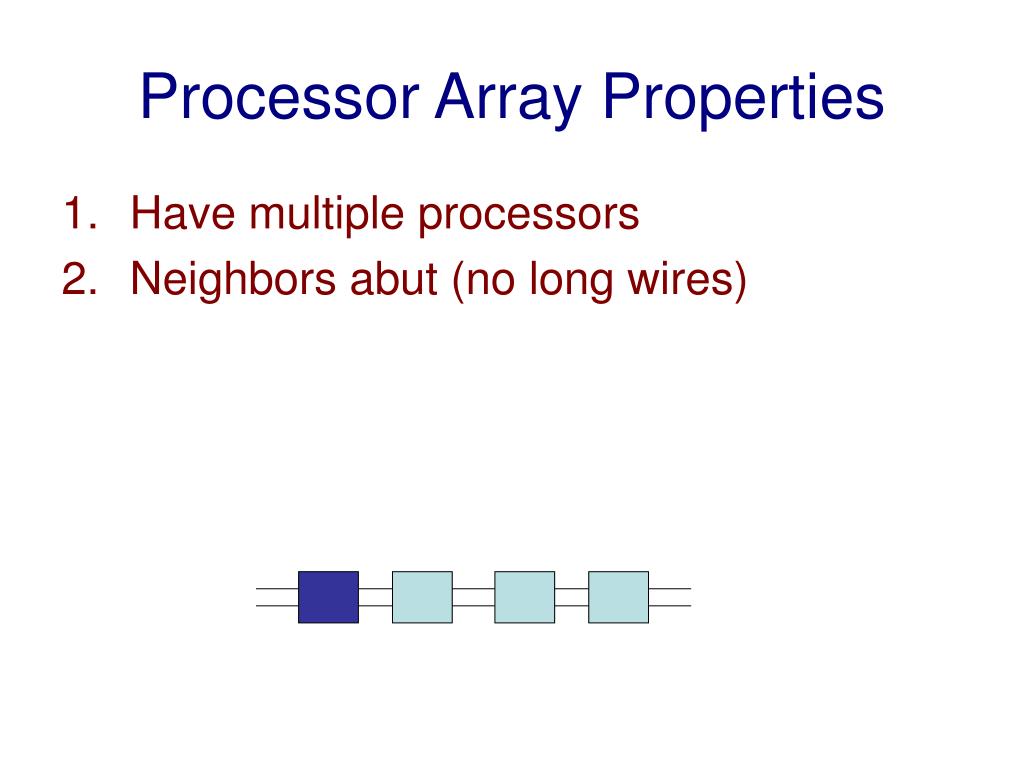 Processor Array Properties

1. Have multiple processors
2. Neighbors abut (no long wires)